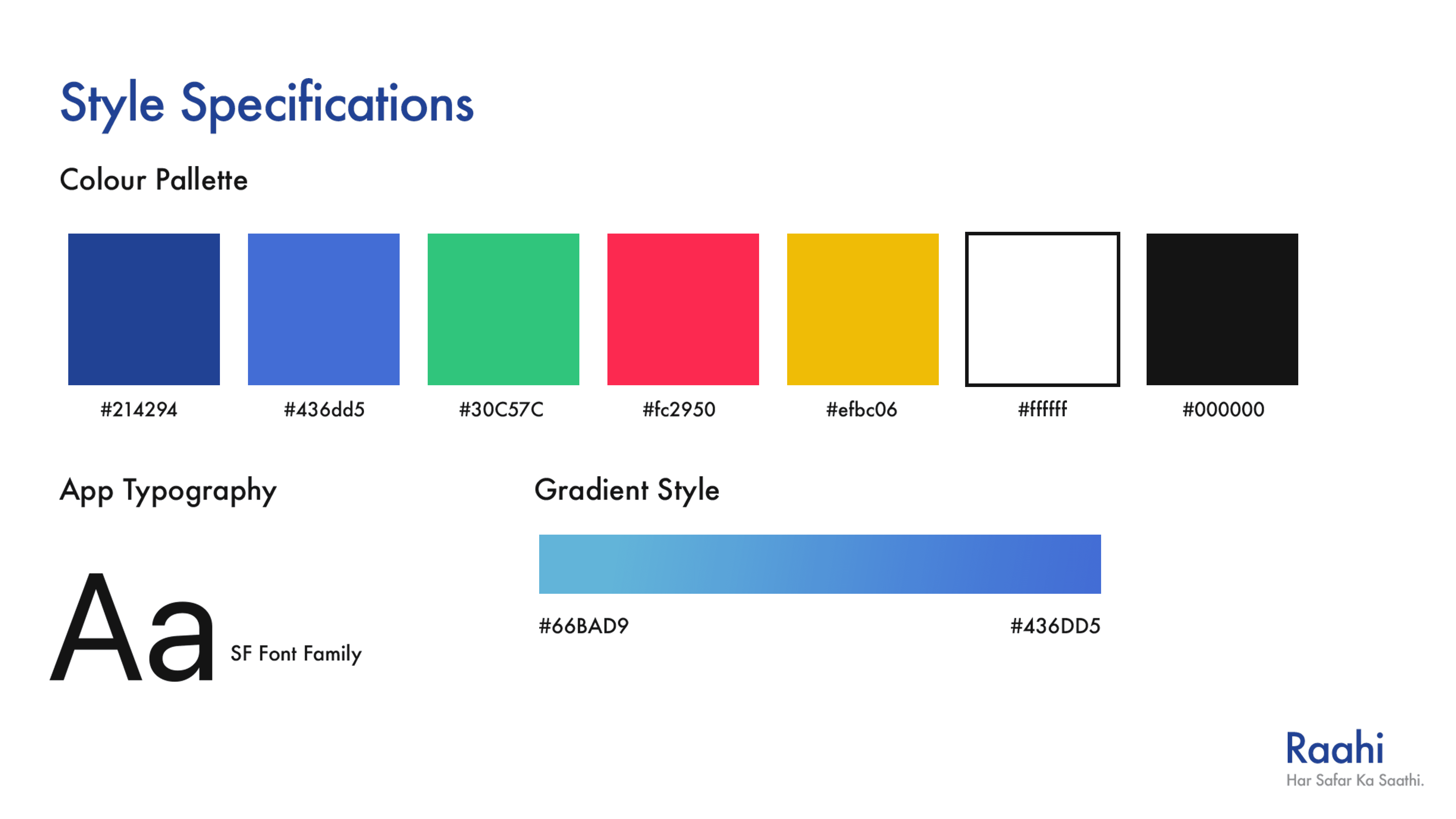 Style Specifications

Colour Pallette

#214294 #436dd5 #30C57C #fc2950 #efbc06 #ffffff #000000

App Typography

Aa SF Font Family

Gradient Style

#66BAD9 #436DD5

Raahi
Har Safar Ka Saathi.